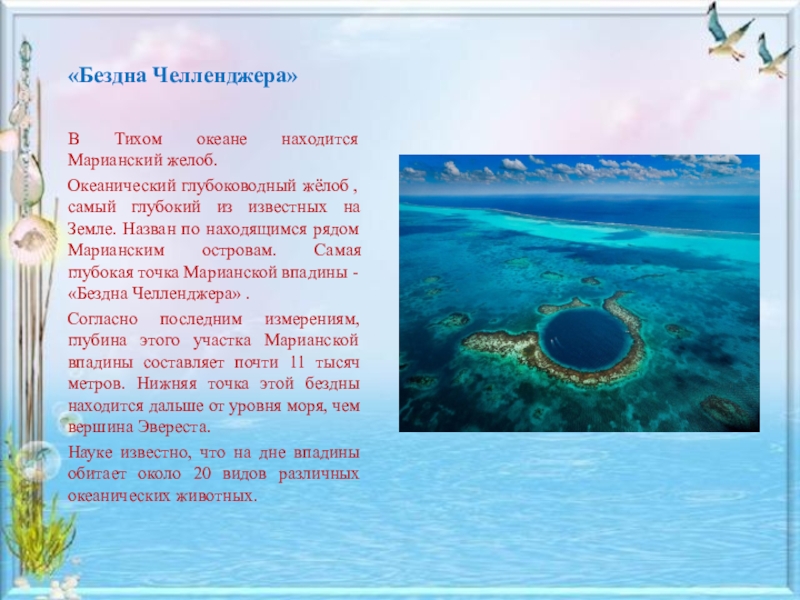 «Бездна Челленджера»

В Тихом океане находится Марианский желоб.

Океанический глубоководный жёлоб , самый глубокий из известных на Земле. Назван по находящимся рядом Марианским островам. Самая глубокая точка Марианской впадины - «Бездна Челленджера» .

Согласно последним измерениям, глубина этого участка Марианской впадины составляет почти 11 тысяч метров. Нижняя точка этой бездны находится дальше от уровня моря, чем вершина Эвереста.

Науке известно, что на дне впадины обитает около 20 видов различных океанических животных.